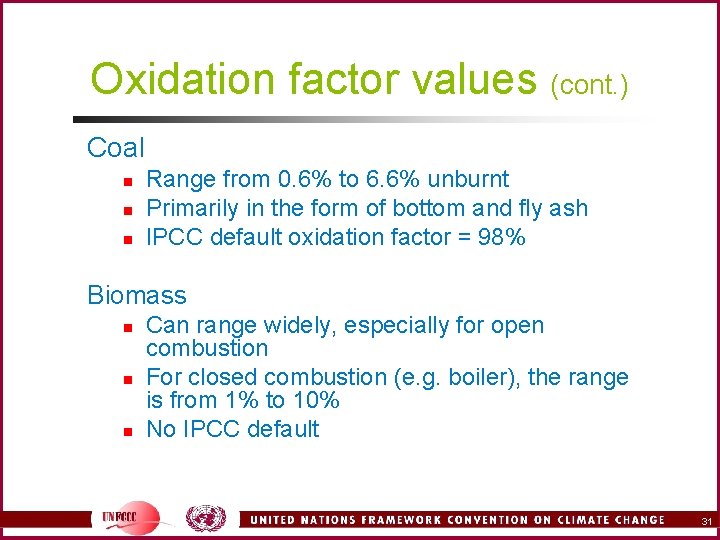 Oxidation factor values (cont.)

Coal

- Range from 0.6% to 6.6% unburnt
- Primarily in the form of bottom and fly ash
- IPCC default oxidation factor = 98%

Biomass

- Can range widely, especially for open combustion
- For closed combustion (e.g. boiler), the range is from 1% to 10%
- No IPCC default

UNFCCC

UNITED NATIONS FRAMEWORK CONVENTION ON CLIMATE CHANGE

31